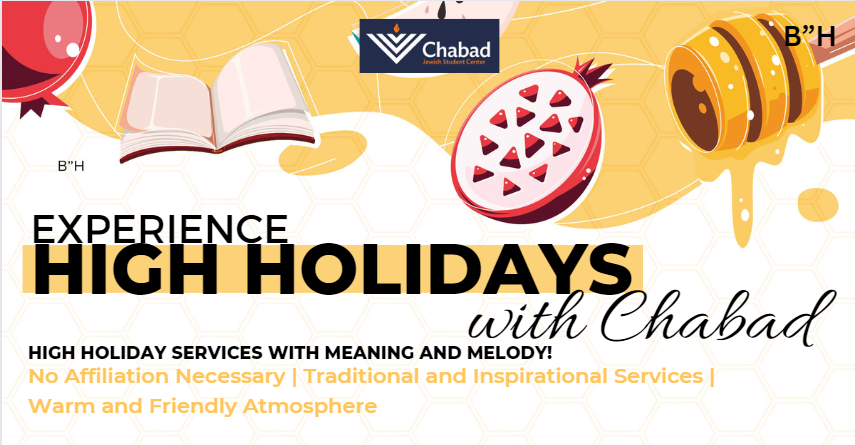 Chabad
Jewish Student Center

B"H

B"H

EXPERIENCE
HIGH HOLIDAYS
with Chabad

HIGH HOLIDAY SERVICES WITH MEANING AND MELODY!
No Affiliation Necessary | Traditional and Inspirational Services | Warm and Friendly Atmosphere